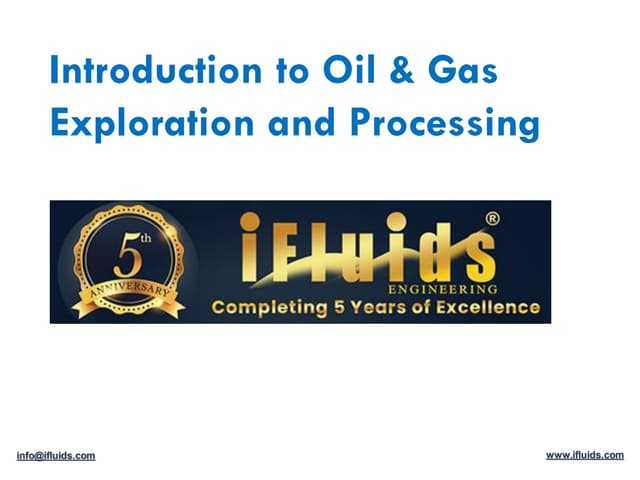 Introduction to Oil & Gas Exploration and Processing

5th
ANNIVERSARY

iFluids®
ENGINEERING
Completing 5 Years of Excellence

info@ifluids.com

www.ifluids.com